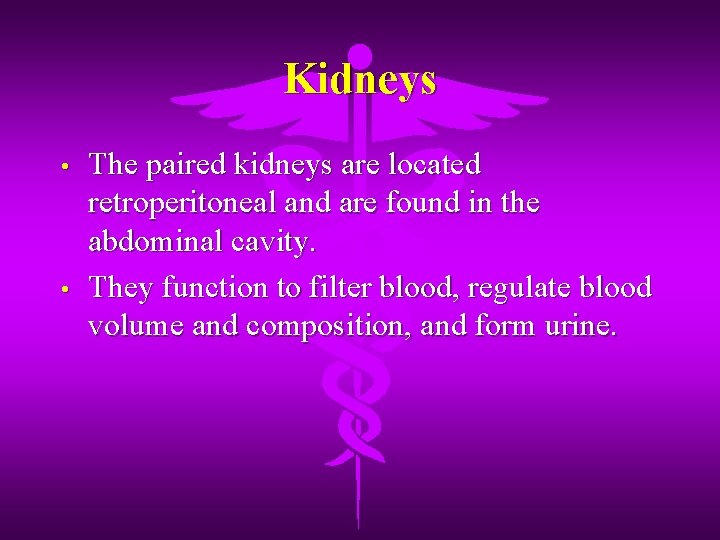 Kidneys

• The paired kidneys are located retroperitoneal and are found in the abdominal cavity.

• They function to filter blood, regulate blood volume and composition, and form urine.